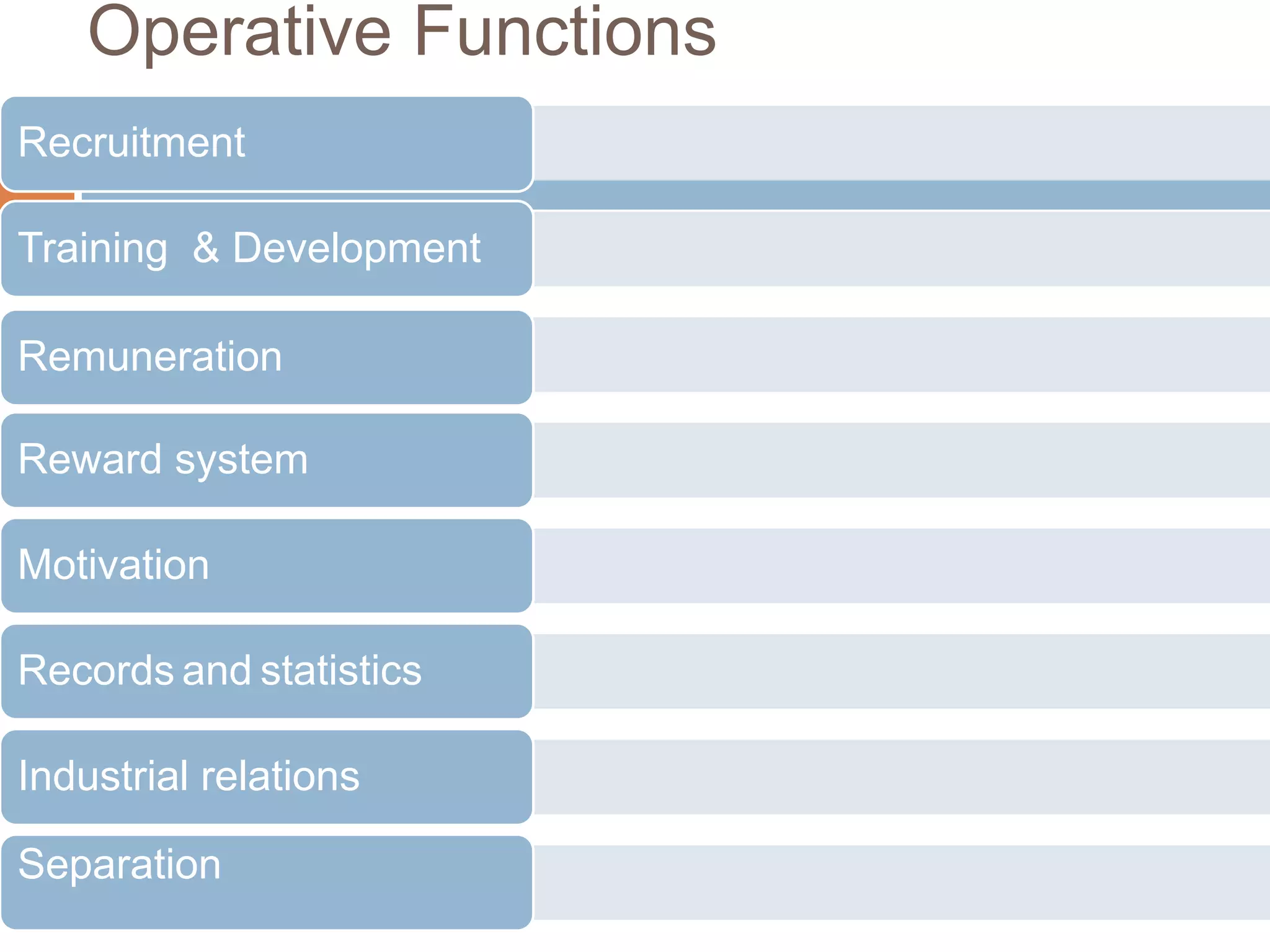 Operative Functions

Recruitment

Training & Development

Remuneration

Reward system

Motivation

Records and statistics

Industrial relations

Separation